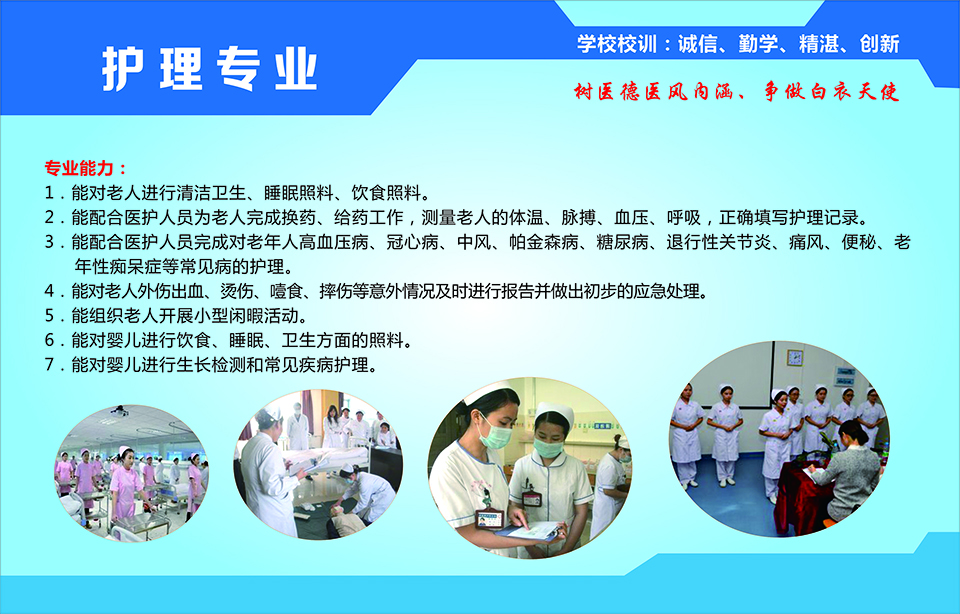 护理专业

学校校训：诚信、勤学、精湛、创新

树医德医风内涵、争做白衣天使

专业能力：

1．能对老人进行清洁卫生、睡眠照料、饮食照料。

2．能配合医护人员为老人完成换药、给药工作，测量老人的体温、脉搏、血压、呼吸，正确填写护理记录。

3．能配合医护人员完成对老年人高血压病、冠心病、中风、帕金森病、糖尿病、退行性关节炎、痛风、便秘、老年性痴呆症等常见病的护理。

4．能对老人外伤出血、烫伤、噎食、摔伤等意外情况及时进行报告并做出初步的应急处理。

5．能组织老人开展小型闲暇活动。

6．能对婴儿进行饮食、睡眠、卫生方面的照料。

7．能对婴儿进行生长检测和常见疾病护理。